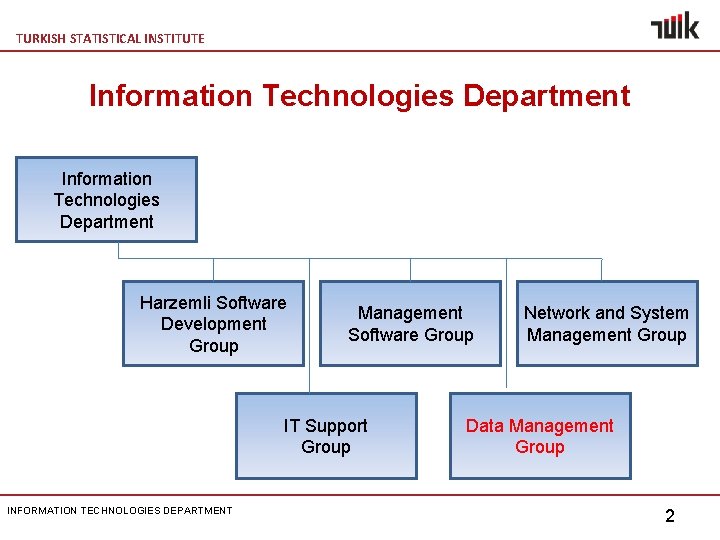 TURKISH STATISTICAL INSTITUTE

TÜİK

Information Technologies Department

Information Technologies Department

Harzemli Software Development Group

Management Software Group

Network and System Management Group

IT Support Group

Data Management Group

INFORMATION TECHNOLOGIES DEPARTMENT

2